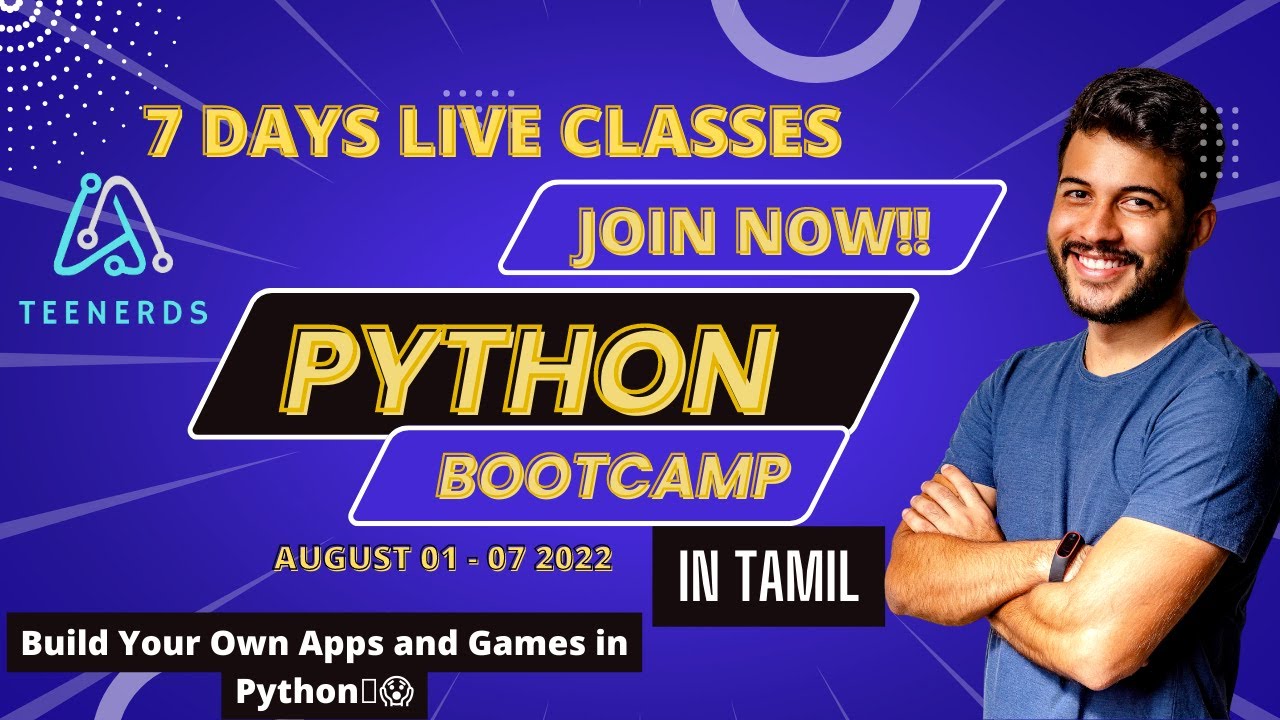 7 DAYS LIVE CLASSES

TEENERDS

JOIN NOW!!

PYTHON

BOOTCAMP

AUGUST 01 - 07 2022

IN TAMIL

Build Your Own Apps and Games in Python😱